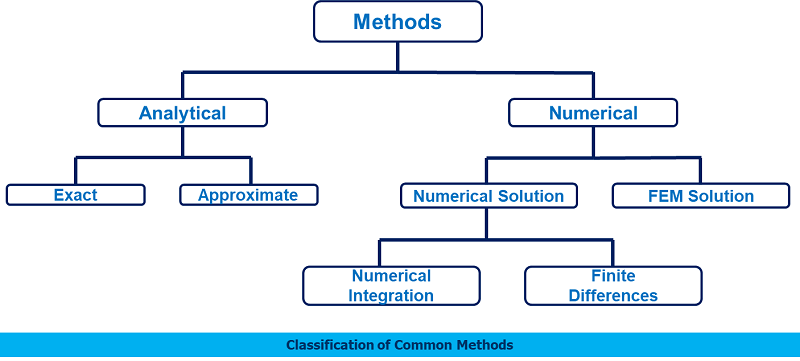 Methods

Analytical

Numerical

Exact

Approximate

Numerical Solution

FEM Solution

Numerical Integration

Finite Differences

Classification of Common Methods